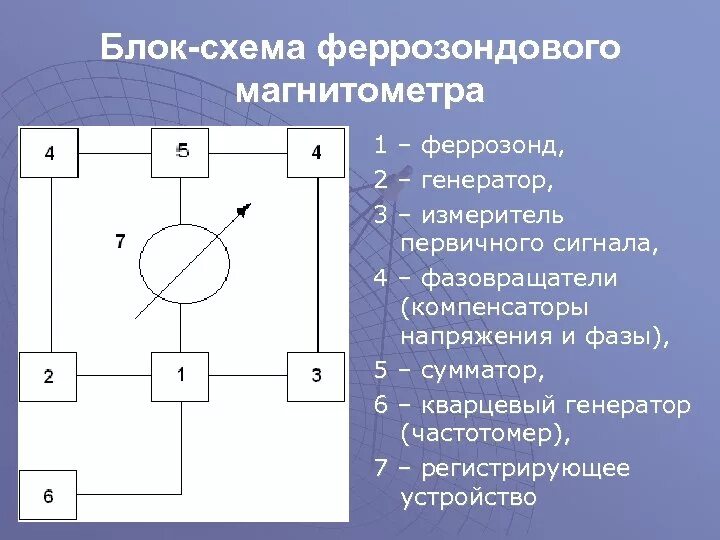 Блок-схема феррозондового магнитометра

4
5
4
7
2
1
3
6

1 – феррозонд,
2 – генератор,
3 – измеритель первичного сигнала,
4 – фазовращатели (компенсаторы напряжения и фазы),
5 – сумматор,
6 – кварцевый генератор (частотомер),
7 – регистрирующее устройство